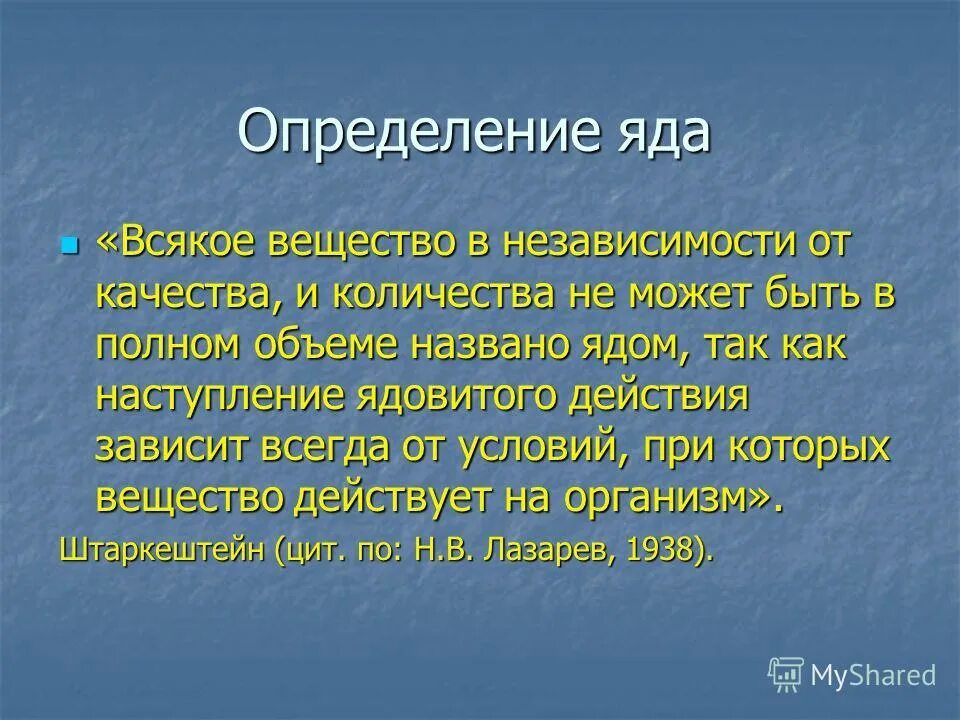 Определение яда

«Всякое вещество в независимости от качества, и количества не может быть в полном объеме названо ядом, так как наступление ядовитого действия зависит всегда от условий, при которых вещество действует на организм».

Штаркештейн (цит. по: Н.В. Лазарев, 1938).

MyShared